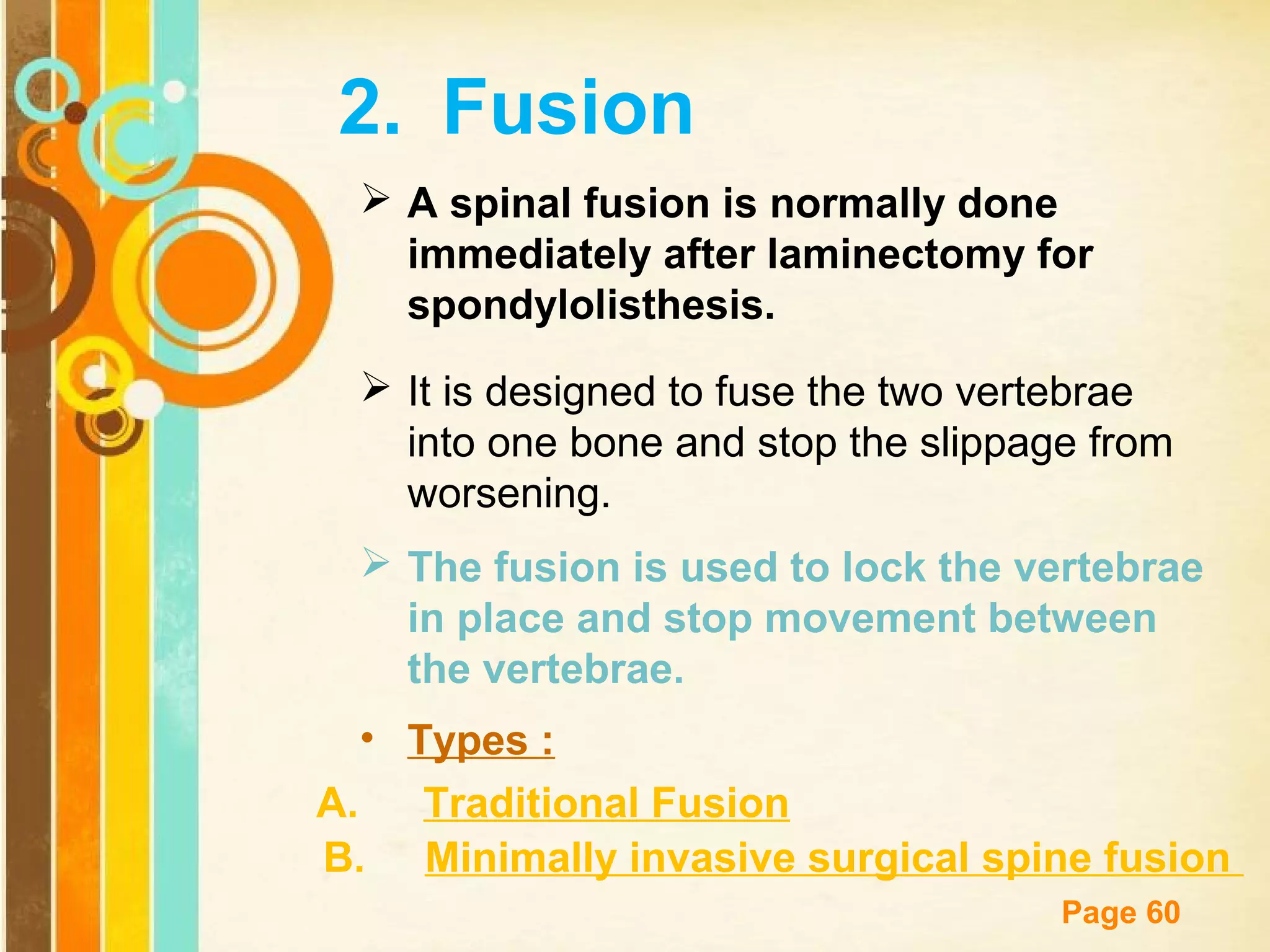 2. Fusion

➢ A spinal fusion is normally done immediately after laminectomy for spondylolisthesis.

➢ It is designed to fuse the two vertebrae into one bone and stop the slippage from worsening.

➢ The fusion is used to lock the vertebrae in place and stop movement between the vertebrae.

• Types :

A. Traditional Fusion

B. Minimally invasive surgical spine fusion

Page 60